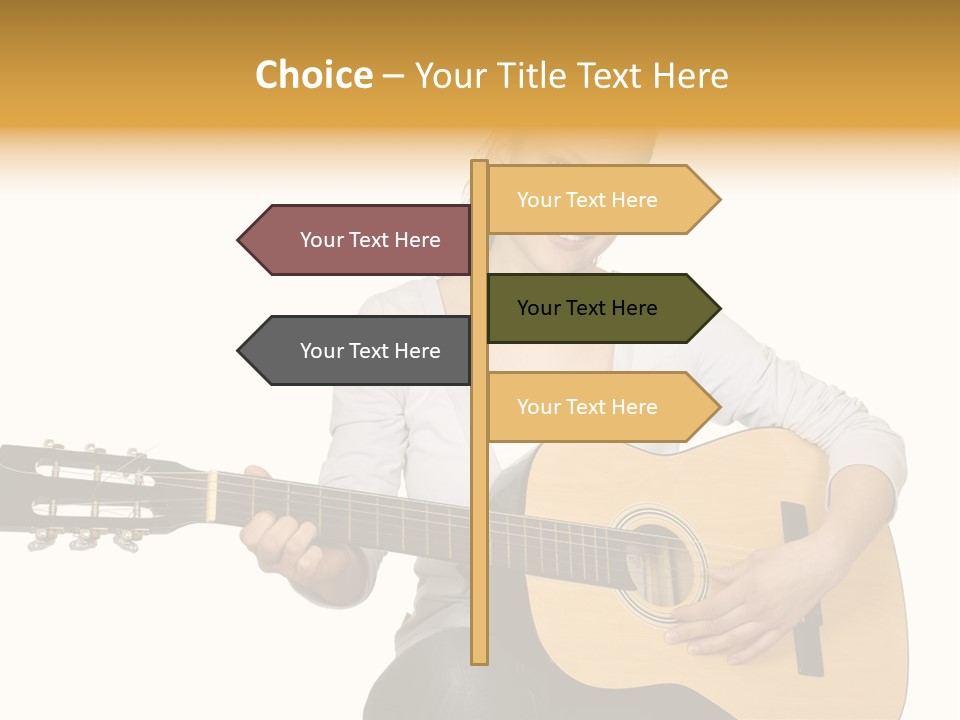 Choice – Your Title Text Here

Your Text Here

Your Text Here

Your Text Here

Your Text Here

Your Text Here